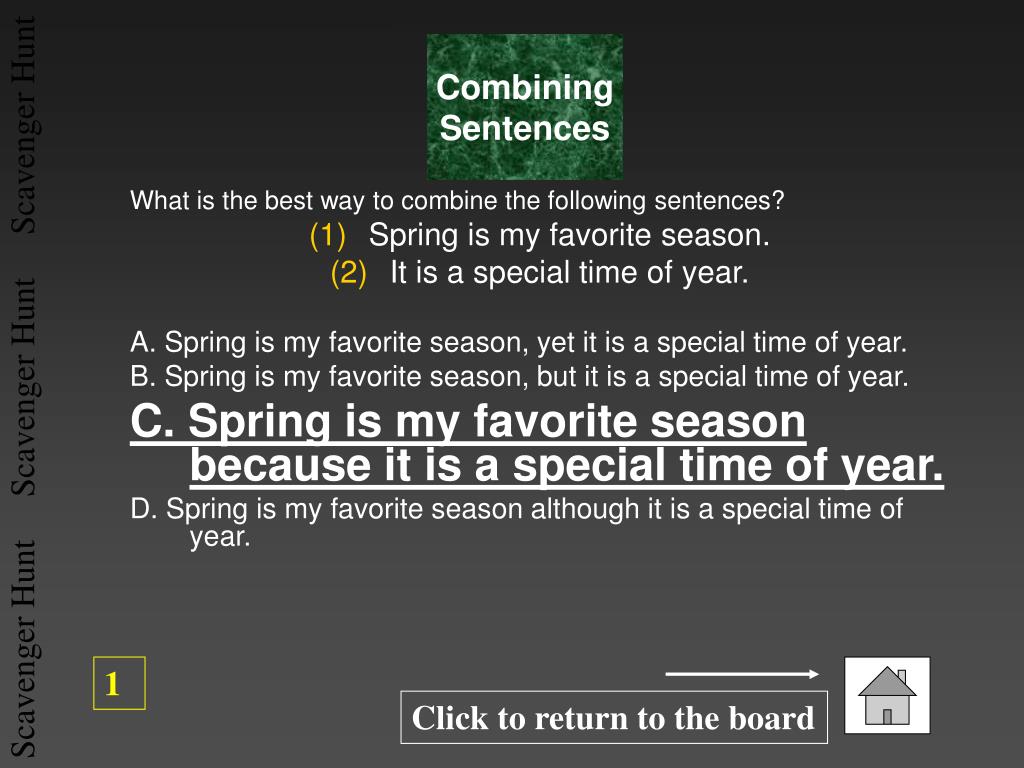 Scavenger Hunt

Scavenger Hunt

Scavenger Hunt

Combining Sentences

What is the best way to combine the following sentences?

(1) Spring is my favorite season.

(2) It is a special time of year.

A. Spring is my favorite season, yet it is a special time of year.
B. Spring is my favorite season, but it is a special time of year.
C. Spring is my favorite season because it is a special time of year.
D. Spring is my favorite season although it is a special time of year.

1

Click to return to the board